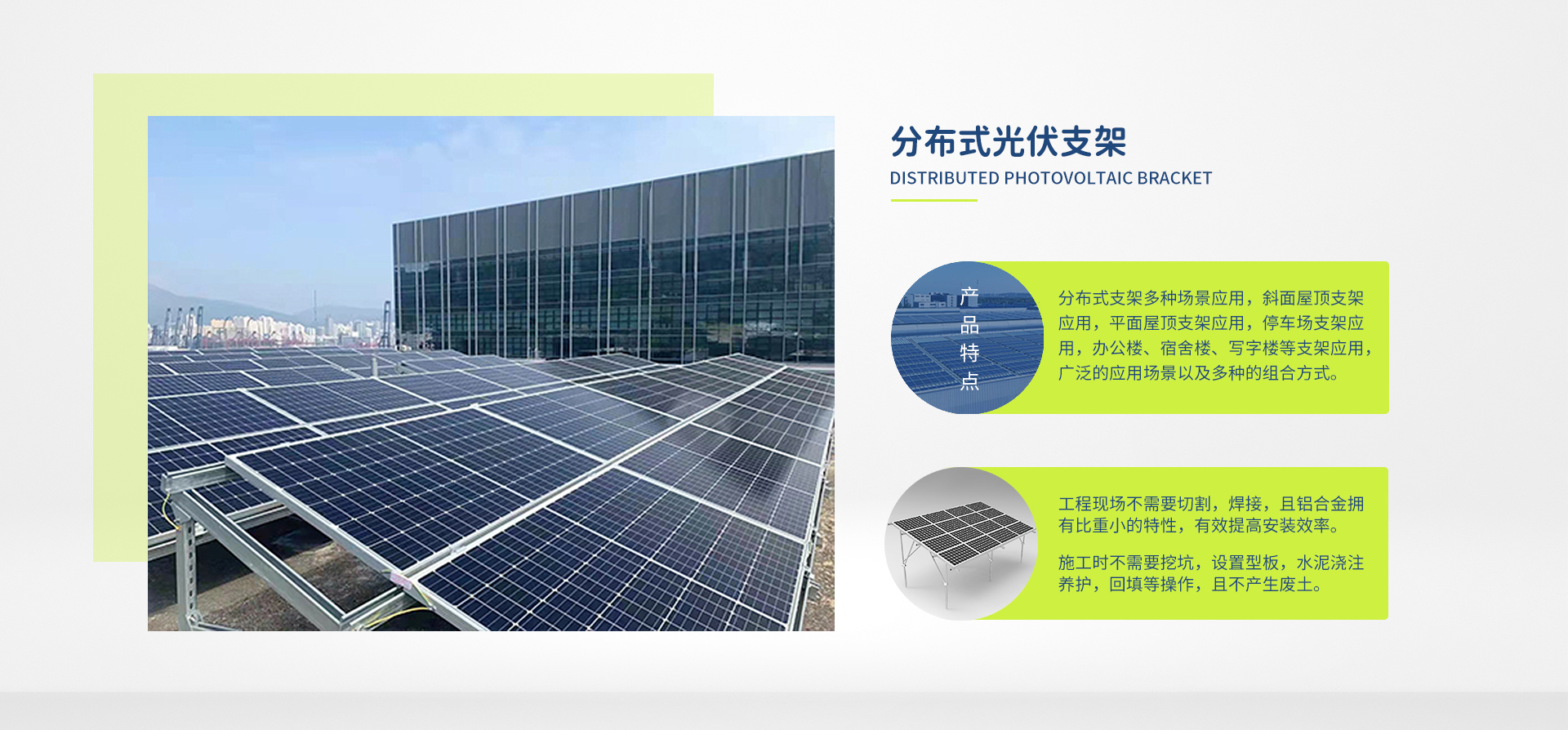 分布式光伏支架

DISTRIBUTED PHOTOVOLTAIC BRACKET

产品特点

分布式支架多种场景应用，斜面屋顶支架应用，平面屋顶支架应用，停车场支架应用，办公楼、宿舍楼、写字楼等支架应用，广泛的应用场景以及多种的组合方式。

工程现场不需要切割，焊接，且铝合金拥有比重小的特性，有效提高安装效率。

施工时不需要挖坑，设置型板，水泥浇注养护，回填等操作，且不产生废土。